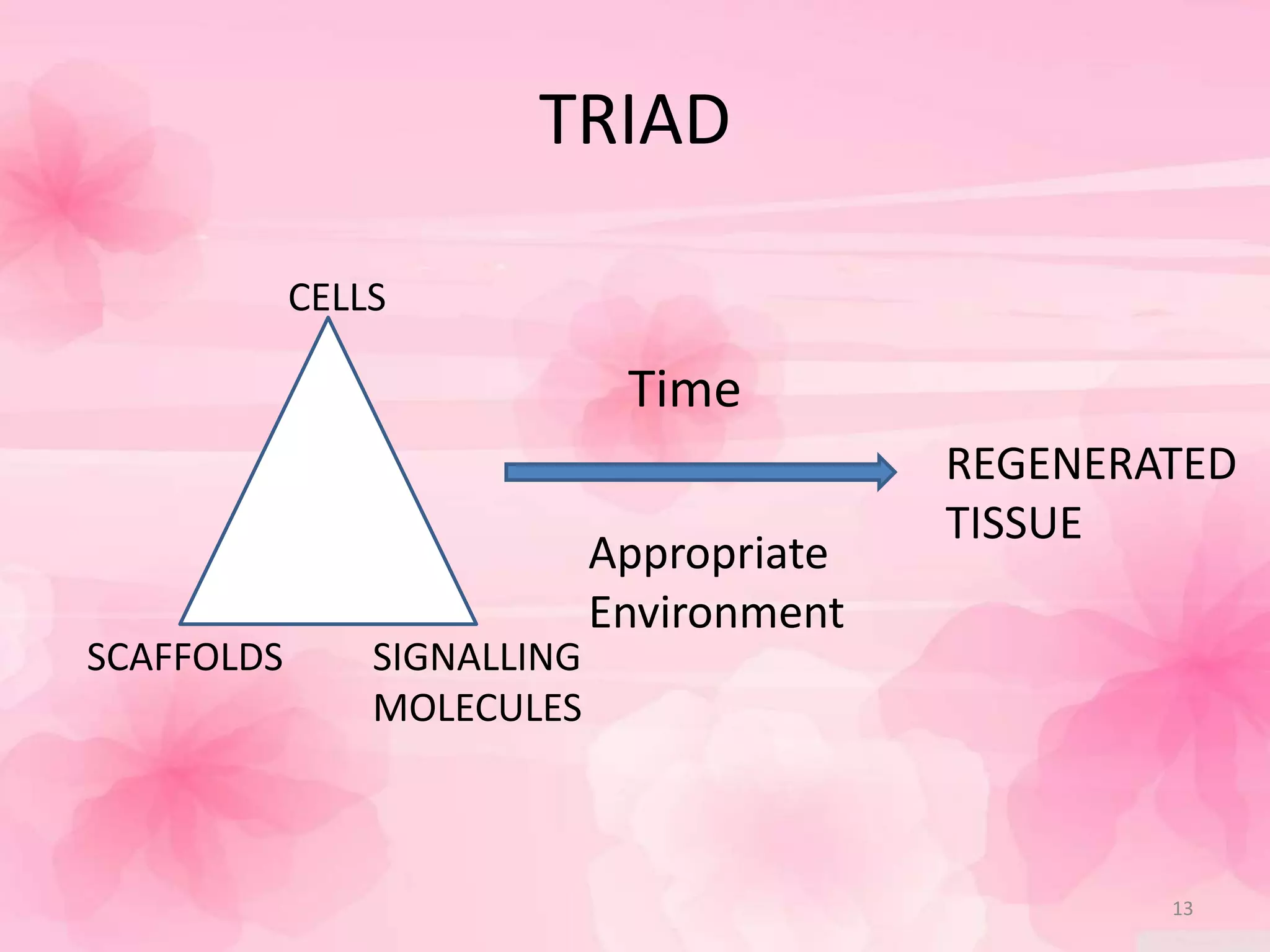 TRIAD

CELLS

SCAFFOLDS

SIGNALLING MOLECULES

Time

Appropriate Environment

REGENERATED TISSUE

13